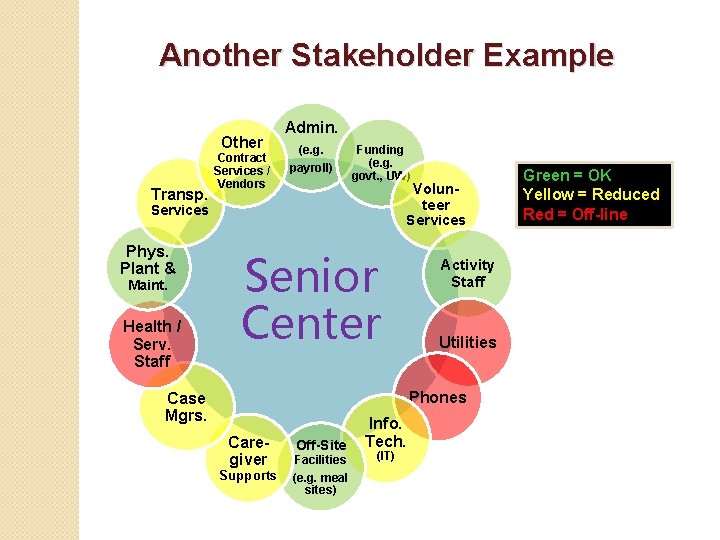 Another Stakeholder Example

Senior Center

Admin. (e.g. payroll)

Funding (e.g. govt., UW)

Volunteer Services

Activity Staff

Utilities

Phones

Info. Tech. (IT)

Off-Site Facilities (e.g. meal sites)

Caregiver Supports

Case Mgrs.

Health / Serv. Staff

Phys. Plant & Maint.

Transp. Services

Other Contract Services / Vendors

Green = OK
Yellow = Reduced
Red = Off-line